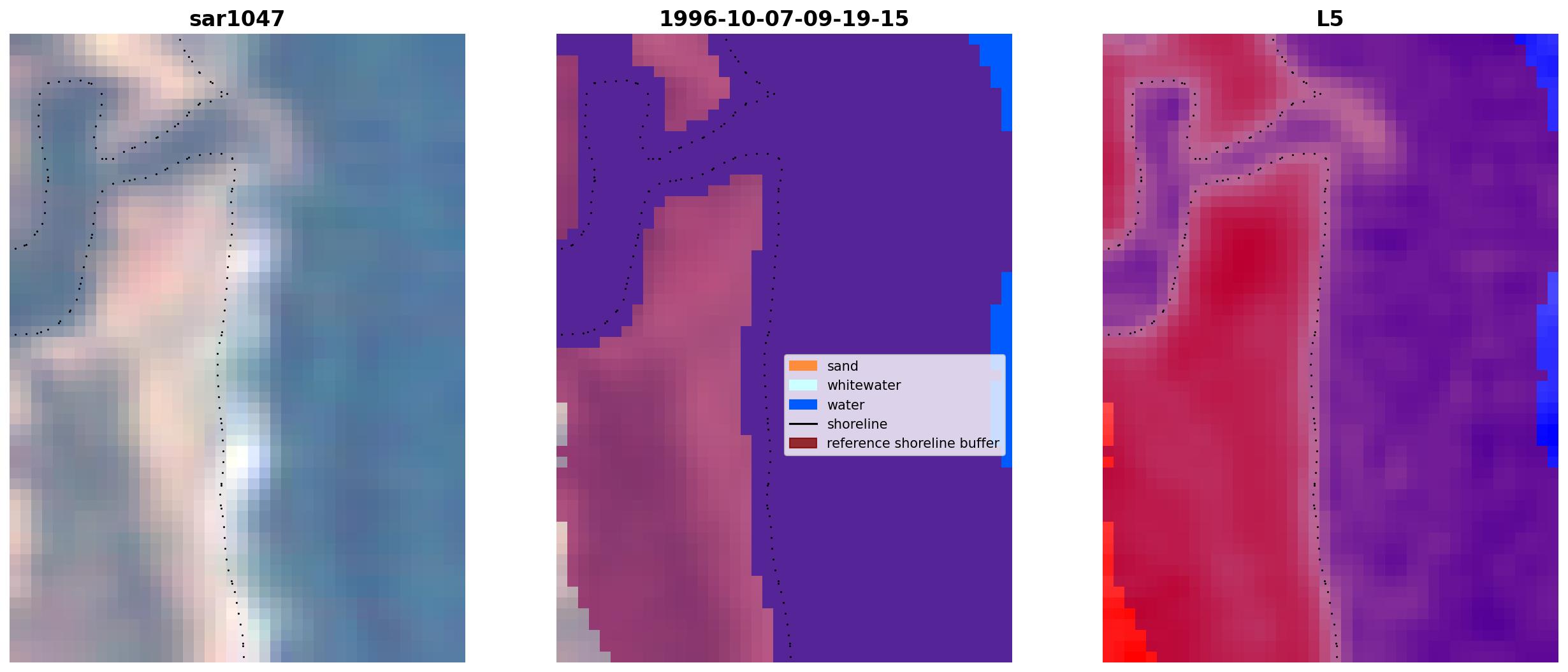 sar1047

1996-10-07-09-19-15

sand
whitewater
water
shoreline
reference shoreline buffer

L5